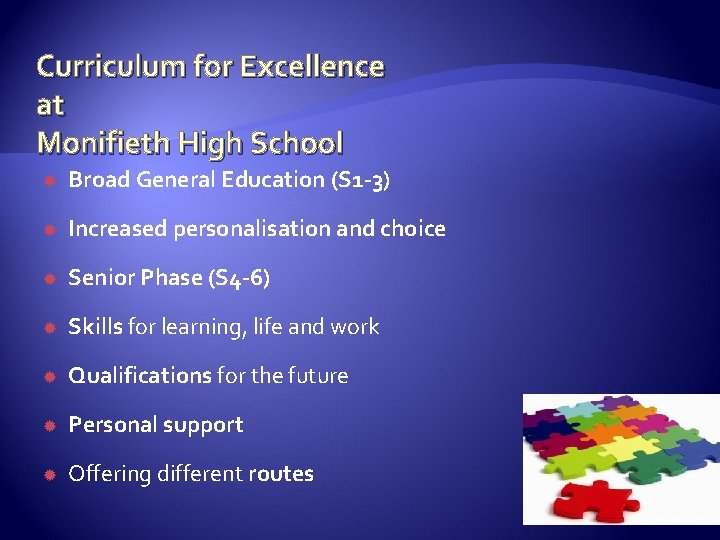 Curriculum for Excellence at Monifieth High School

Broad General Education (S1-3)

Increased personalisation and choice

Senior Phase (S4-6)

Skills for learning, life and work

Qualifications for the future

Personal support

Offering different routes